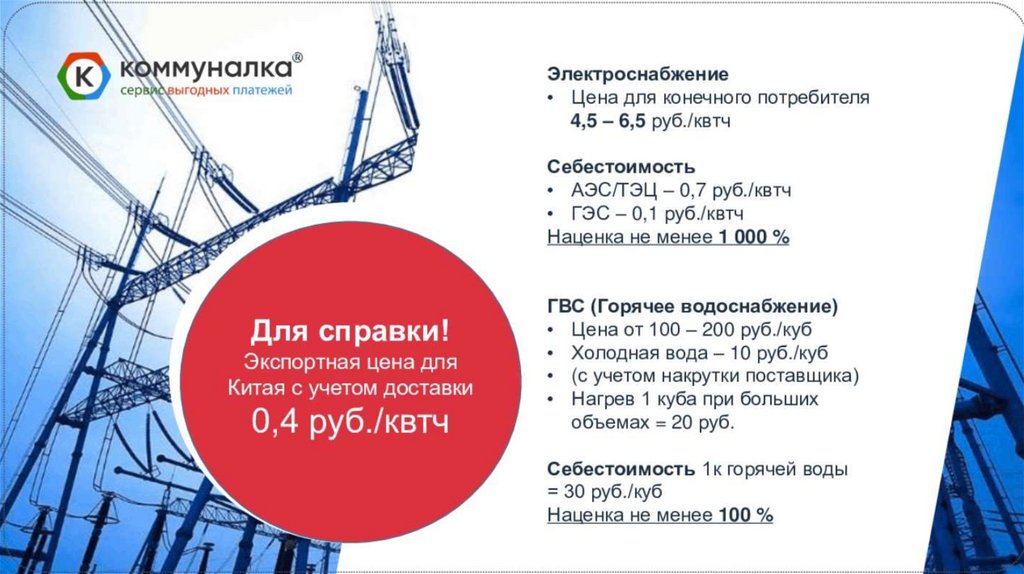 К коммуналка®
сервис выгодных платежей

Для справки!
Экспортная цена для Китая с учетом доставки
0,4 руб./квтч

Электроснабжение
• Цена для конечного потребителя 4,5 – 6,5 руб./квтч

Себестоимость
• АЭС/ТЭЦ – 0,7 руб./квтч
• ГЭС – 0,1 руб./квтч
Наценка не менее 1 000 %

ГВС (Горячее водоснабжение)
• Цена от 100 – 200 руб./куб
• Холодная вода – 10 руб./куб
• (с учетом накрутки поставщика)
• Нагрев 1 куба при больших объемах = 20 руб.

Себестоимость 1к горячей воды = 30 руб./куб
Наценка не менее 100 %